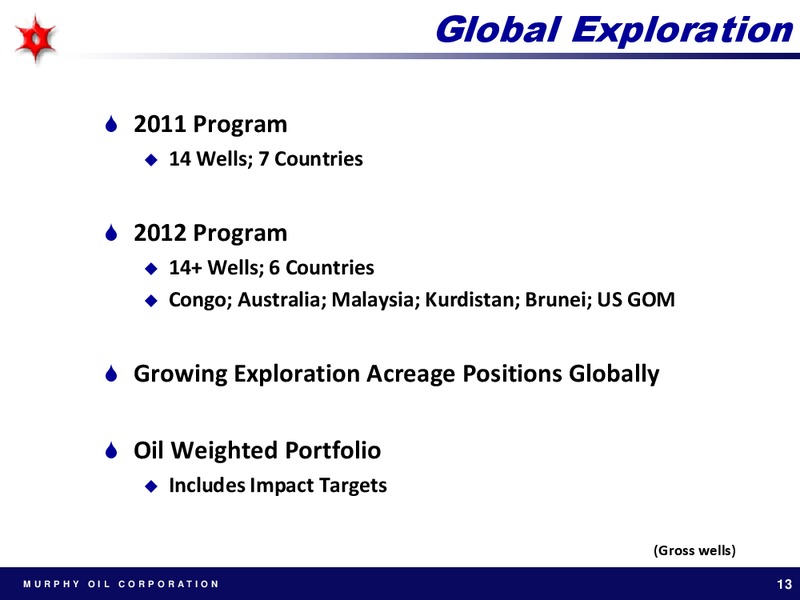 Global Exploration

2011 Program

14 Wells; 7 Countries

2012 Program

14+ Wells; 6 Countries

Congo; Australia; Malaysia; Kurdistan; Brunei; US GOM

Growing Exploration Acreage Positions Globally

Oil Weighted Portfolio

Includes Impact Targets

(Gross wells)

MURPHY OIL CORPORATION

13